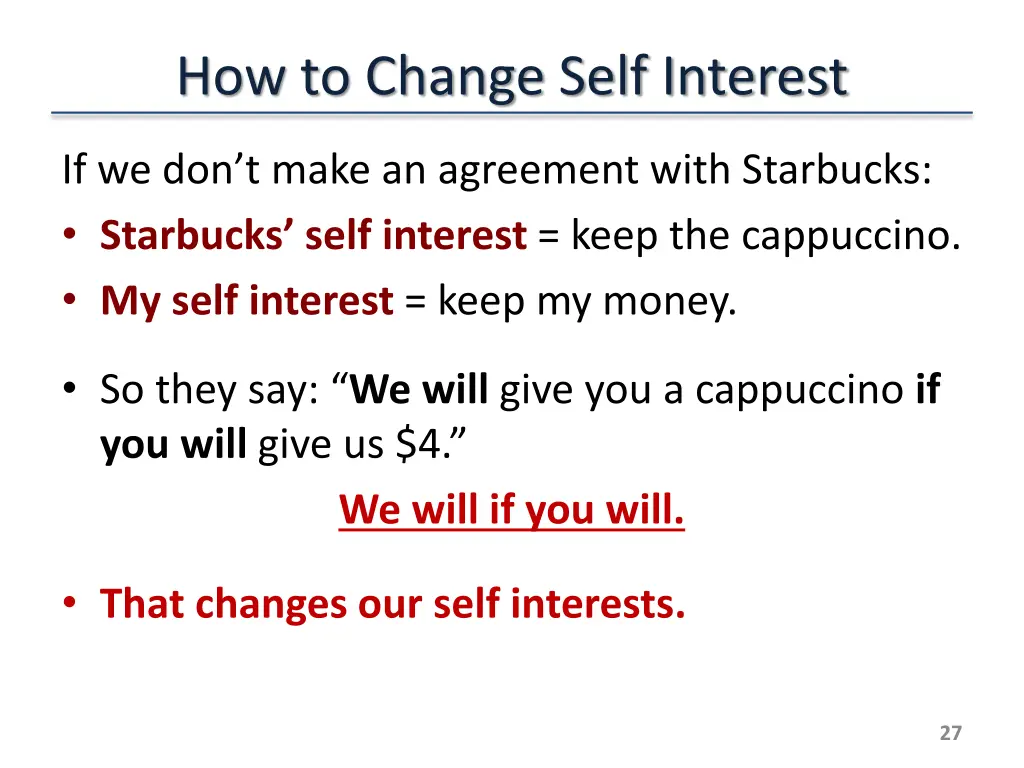 How to Change Self Interest

If we don’t make an agreement with Starbucks:

• Starbucks’ self interest = keep the cappuccino.
• My self interest = keep my money.

• So they say: “We will give you a cappuccino if you will give us \$4.”

We will if you will.

• That changes our self interests.

27